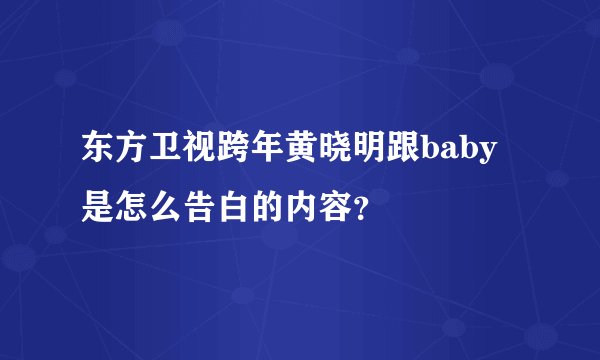 东方卫视跨年黄晓明跟baby是怎么告白的内容?